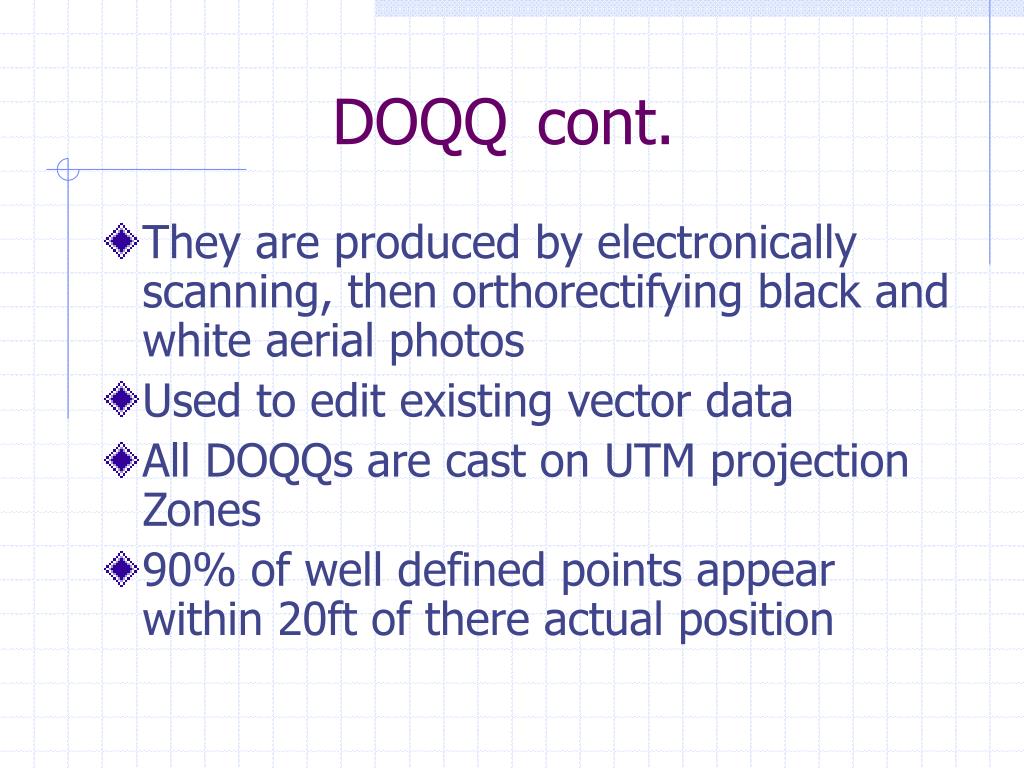 DOQQ cont.

They are produced by electronically scanning, then orthorectifying black and white aerial photos

Used to edit existing vector data

All DOQQs are cast on UTM projection Zones

90% of well defined points appear within 20ft of there actual position